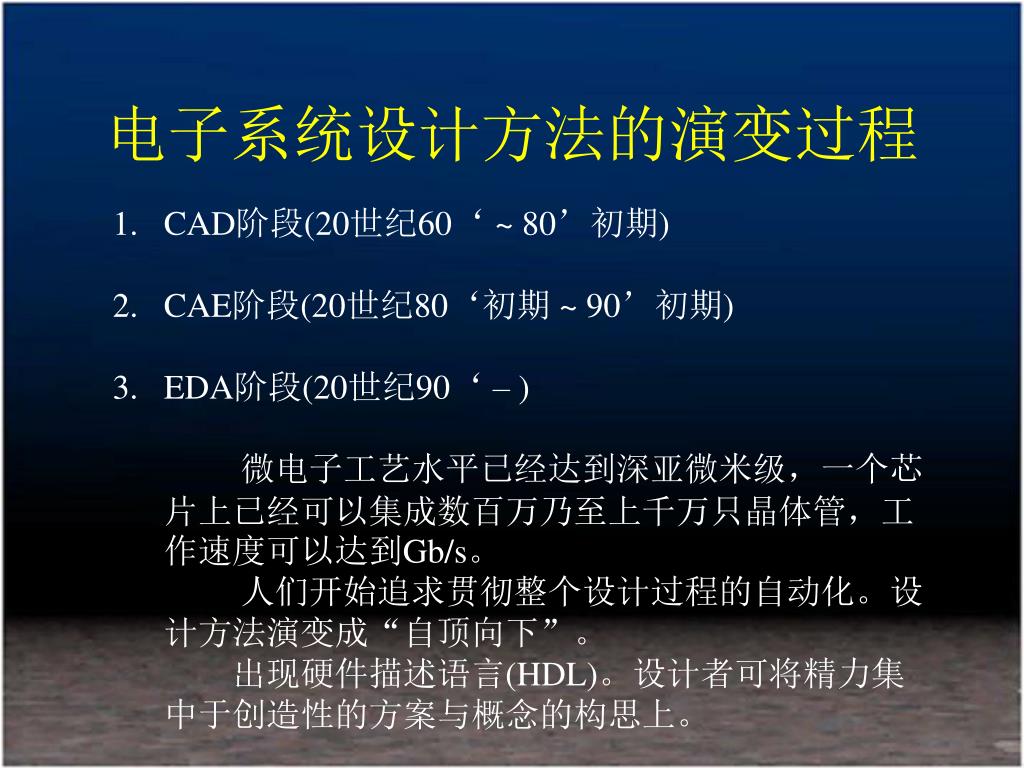 电子系统设计方法的演变过程

1. CAD阶段(20世纪60‘ ~ 80’初期)

2. CAE阶段(20世纪80‘初期 ~ 90’初期)

3. EDA阶段(20世纪90‘ – )

微电子工艺水平已经达到深亚微米级，一个芯片上已经可以集成数百万乃至上千万只晶体管，工作速度可以达到Gb/s。

人们开始追求贯彻整个设计过程的自动化。设计方法演变成“自顶向下”。

出现硬件描述语言(HDL)。设计者可将精力集中于创造性的方案与概念的构思上。